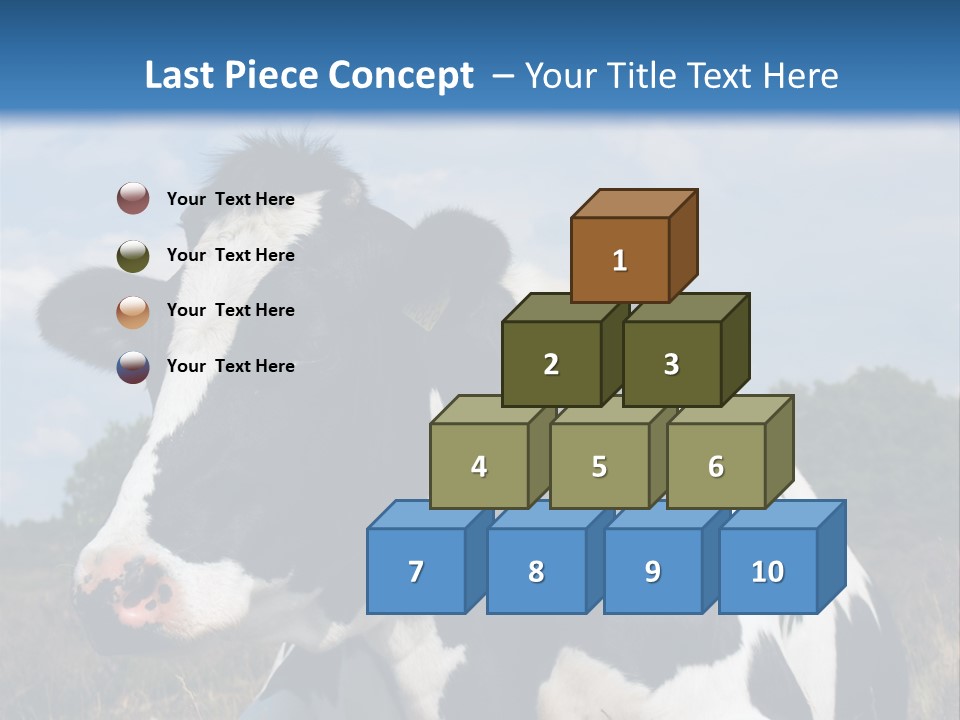 Last Piece Concept – Your Title Text Here

Your Text Here

Your Text Here

Your Text Here

Your Text Here

1

2

3

4

5

6

7

8

9

10